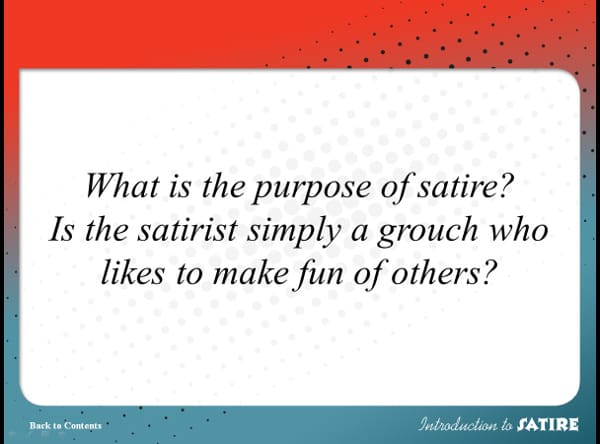 What is the purpose of satire?
Is the satirist simply a grouch who likes to make fun of others?

Back to Contents

Introduction to SATIRE